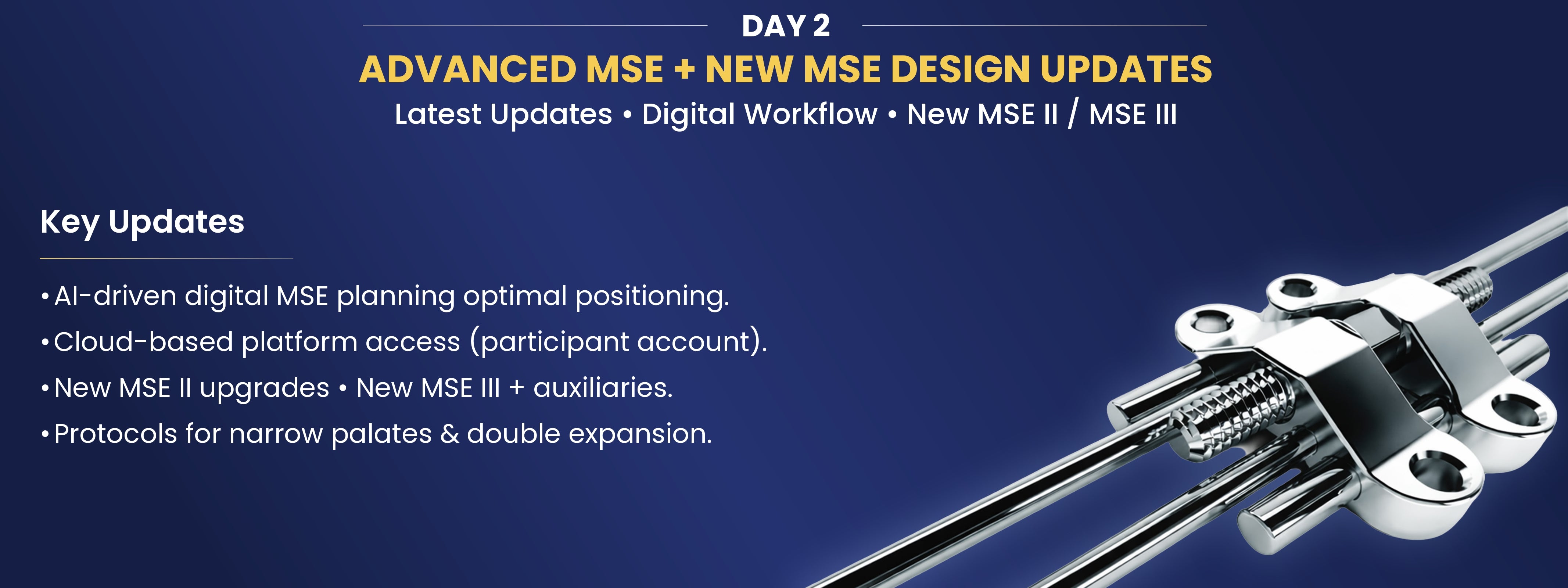 DAY 2

ADVANCED MSE + NEW MSE DESIGN UPDATES

Latest Updates • Digital Workflow • New MSE II / MSE III

Key Updates

• AI-driven digital MSE planning optimal positioning.
• Cloud-based platform access (participant account).
• New MSE II upgrades • New MSE III + auxiliaries.
• Protocols for narrow palates & double expansion.